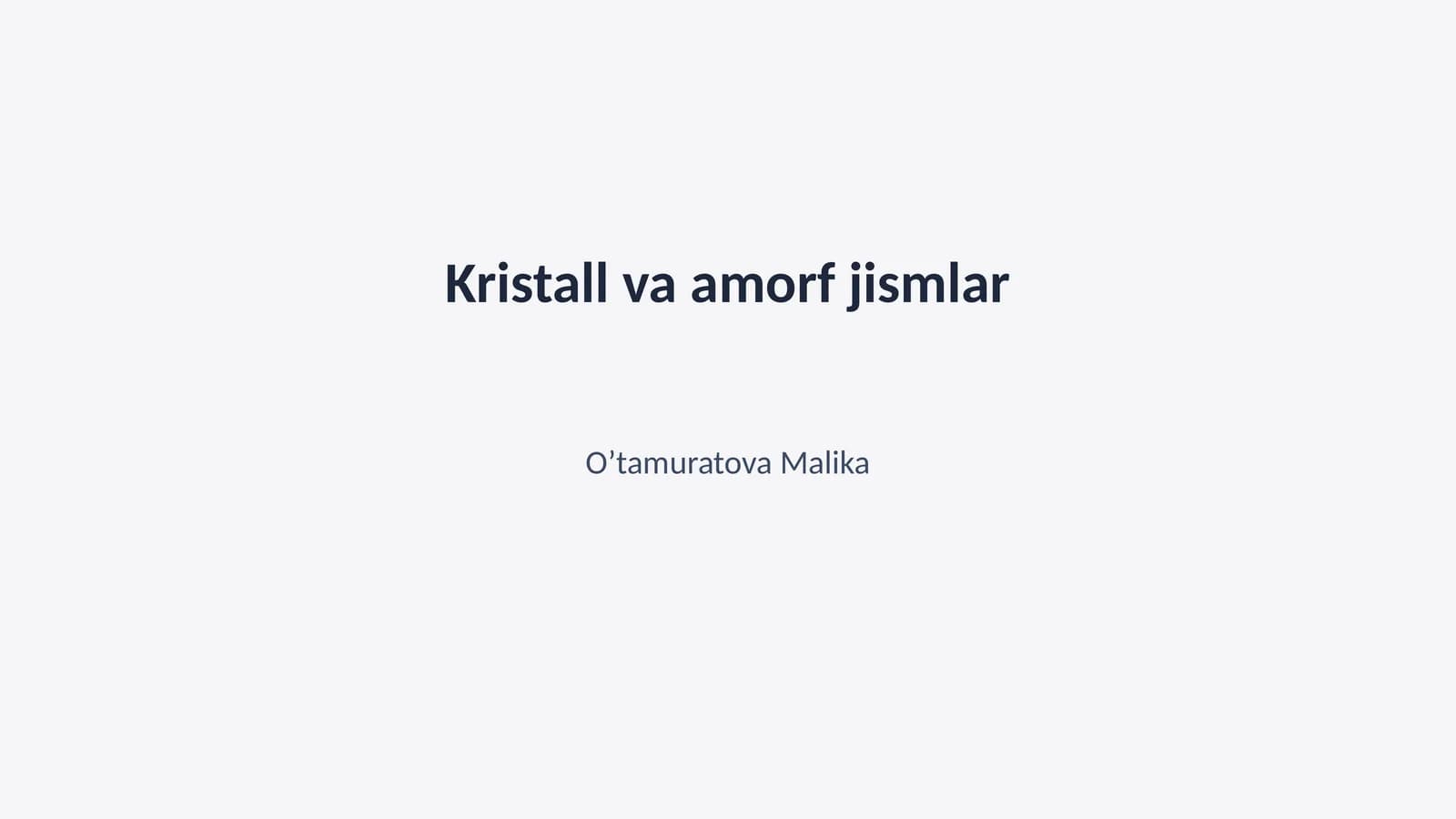 Kristall va amorf jismlar

O’tamuratova Malika